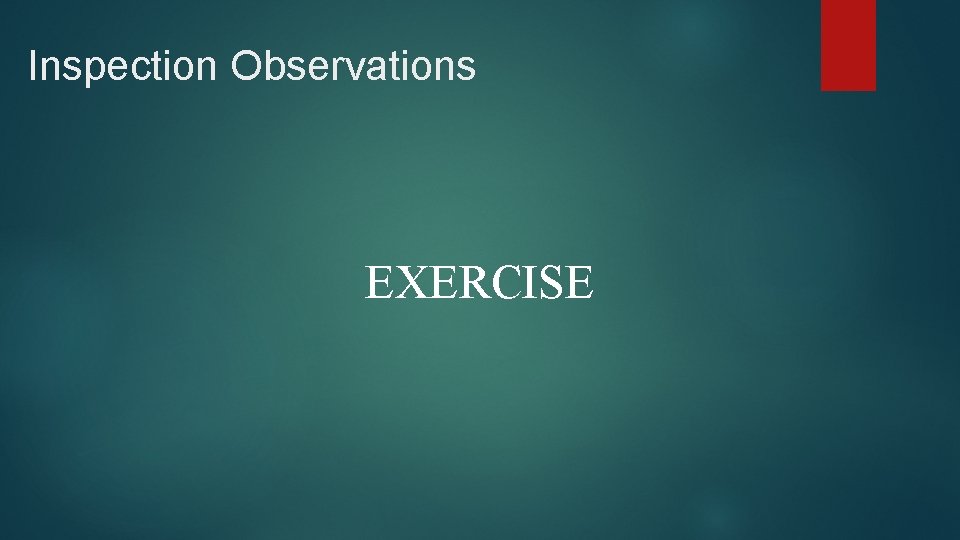 Inspection Observations

EXERCISE